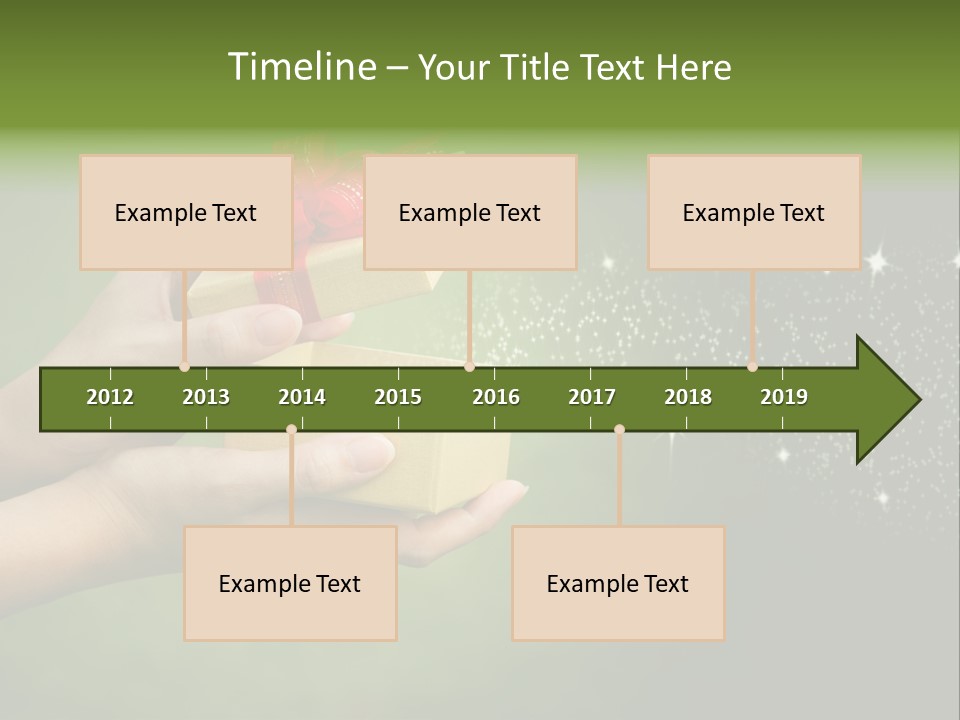 Timeline – Your Title Text Here

Example Text

Example Text

Example Text

2012 2013 2014 2015 2016 2017 2018 2019

Example Text

Example Text